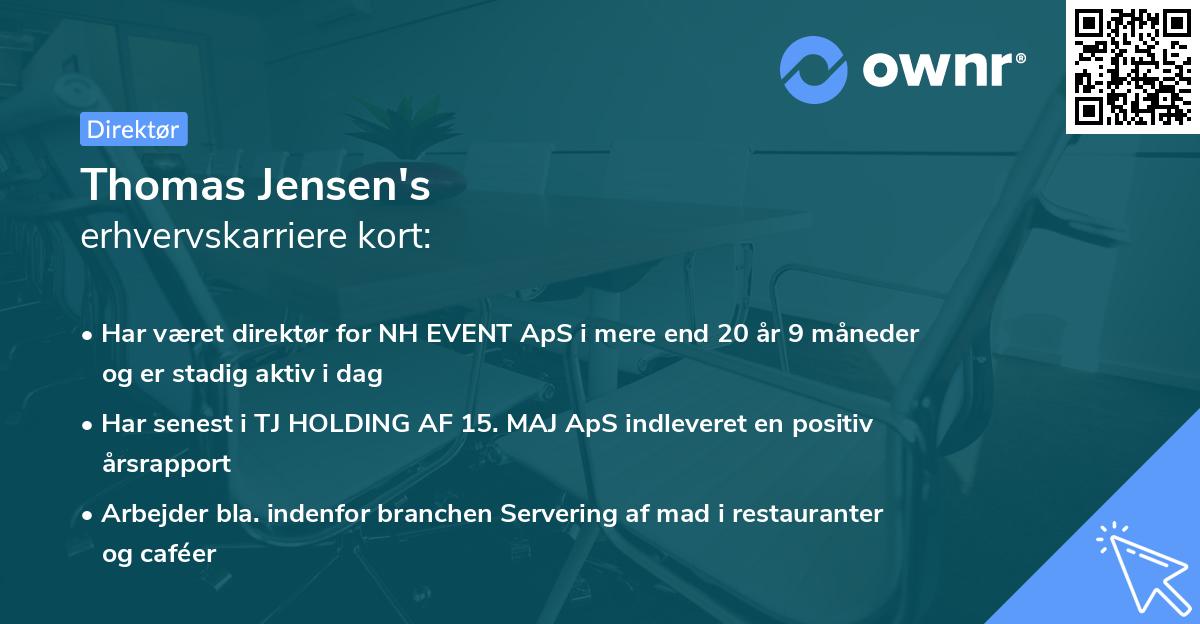 ownr®

Direktør

Thomas Jensen's
erhvervskarriere kort:

• Har været direktør for NH EVENT ApS i mere end 20 år 9 måneder og er stadig aktiv i dag

• Har senest i TJ HOLDING AF 15. MAJ ApS indleveret en positiv årsrapport

• Arbejder bla. indenfor branchen Servering af mad i restauranter og caféer